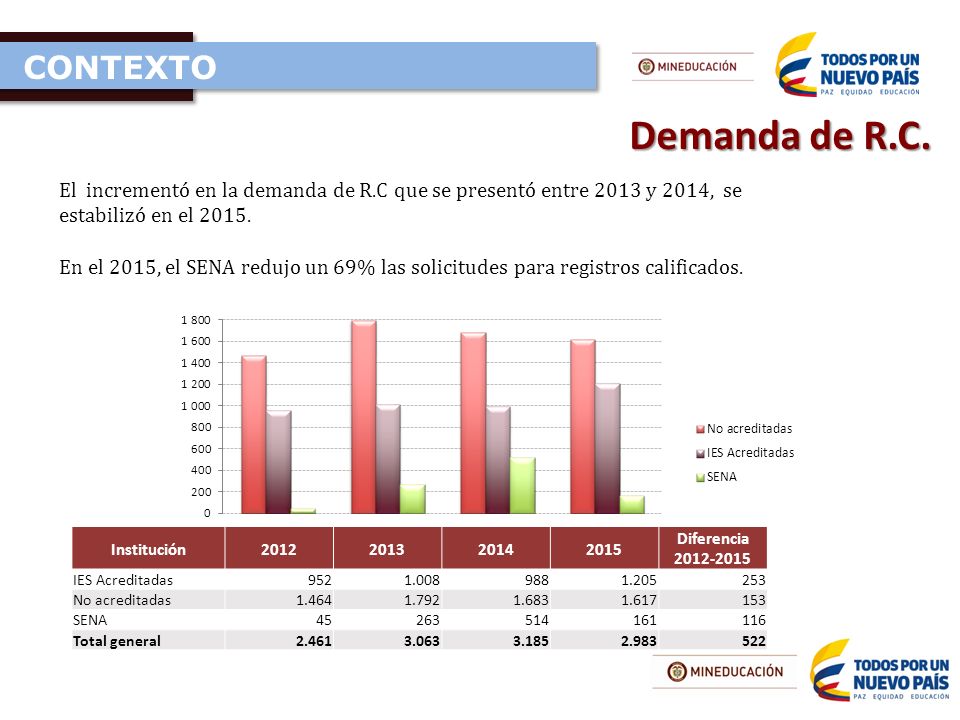 CONTEXTO

MINEDUCACIÓN

TODOS POR UN NUEVO PAÍS
PAZ EQUIDAD EDUCACIÓN

Demanda de R.C.

El incrementó en la demanda de R.C que se presentó entre 2013 y 2014, se estabilizó en el 2015.

En el 2015, el SENA redujo un 69% las solicitudes para registros calificados.

1 800
1 600
1 400
1 200
1 000
800
600
400
200
0

No acreditadas
IES Acreditadas
SENA

| Institución | 2012 | 2013 | 2014 | 2015 | Diferencia 2012-2015 |
|---|---|---|---|---|---|
| IES Acreditadas | 952 | 1.008 | 988 | 1.205 | 253 |
| No acreditadas | 1.464 | 1.792 | 1.683 | 1.617 | 153 |
| SENA | 45 | 263 | 514 | 161 | 116 |
| Total general | 2.461 | 3.063 | 3.185 | 2.983 | 522 |

MINEDUCACIÓN

TODOS POR UN NUEVO PAÍS
PAZ EQUIDAD EDUCACIÓN